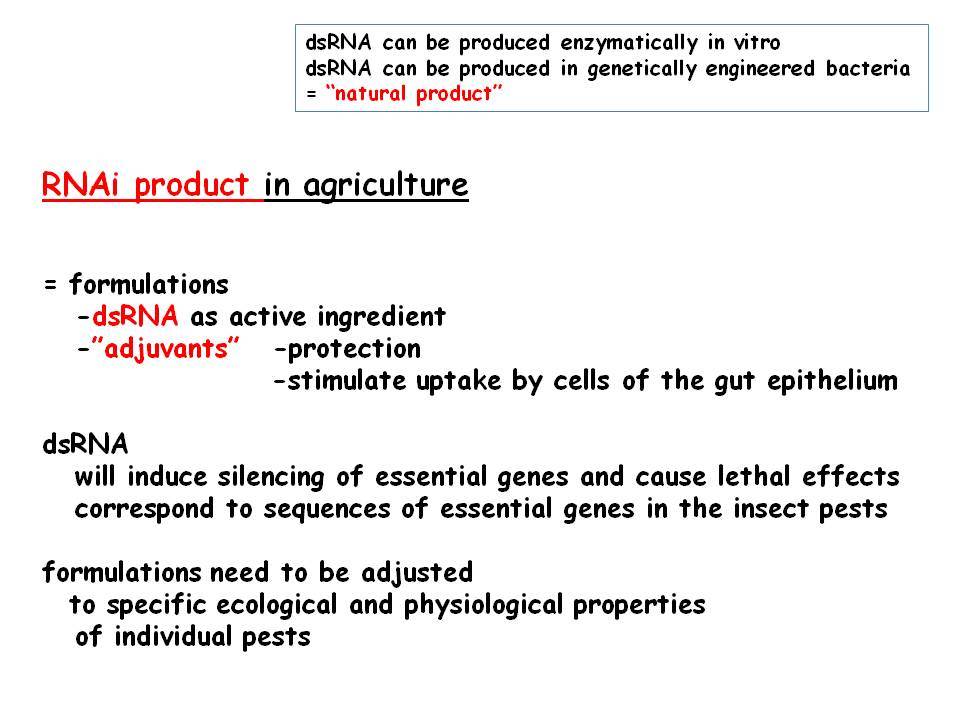 dsRNA can be produced enzymatically in vitro
dsRNA can be produced in genetically engineered bacteria
= "natural product"

RNAi product in agriculture

= formulations
-dsRNA as active ingredient
-"adjuvants" -protection
-stimulate uptake by cells of the gut epithelium

dsRNA
will induce silencing of essential genes and cause lethal effects
correspond to sequences of essential genes in the insect pests

formulations need to be adjusted
to specific ecological and physiological properties
of individual pests